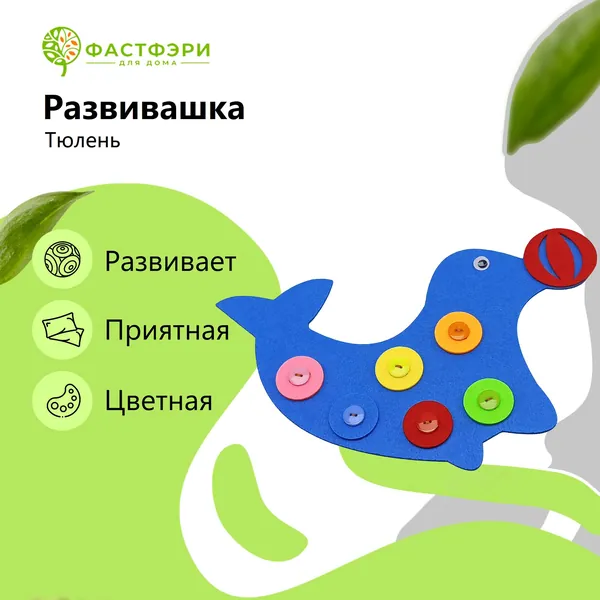 ФАСТФЭРИ
ДЛЯ ДОМА

Развивашка
Тюлень

Развивает
Приятная
Цветная